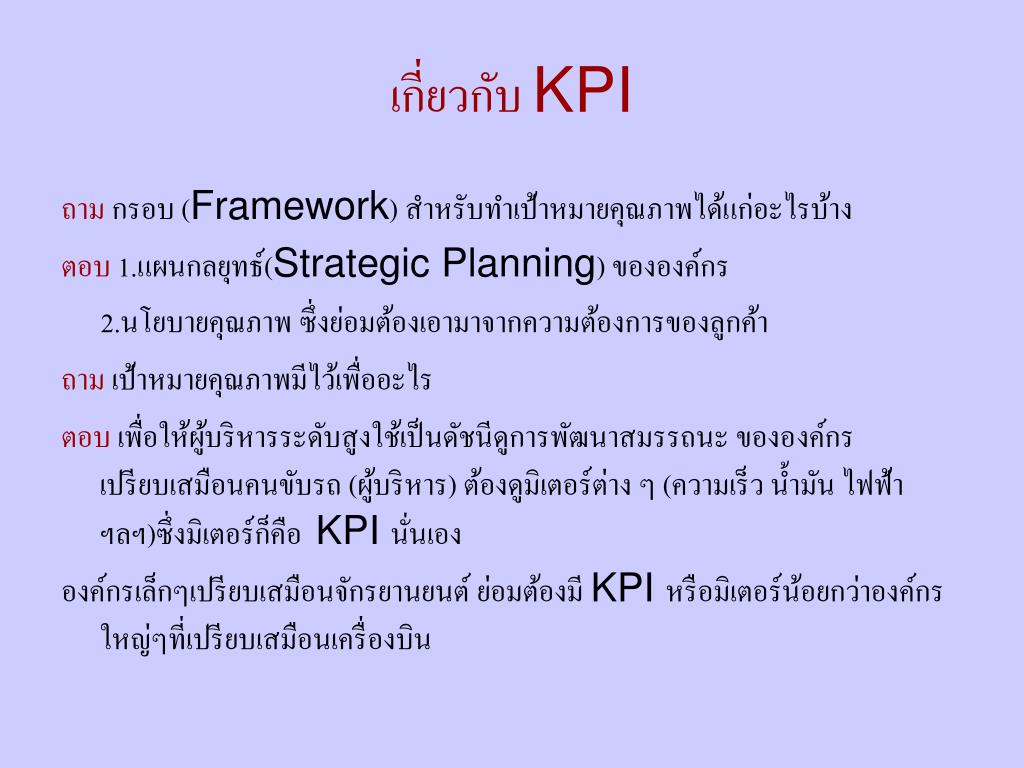 เกี่ยวกับ KPI

ถาม กรอบ (Framework) สำหรับทำเป้าหมายคุณภาพได้แก่อะไรบ้าง

ตอบ 1.แผนกลยุทธ์(Strategic Planning) ขององค์กร

2.นโยบายคุณภาพ ซึ่งย่อมต้องเอามาจากความต้องการของลูกค้า

ถาม เป้าหมายคุณภาพมีไว้เพื่ออะไร

ตอบ เพื่อให้ผู้บริหารระดับสูงใช้เป็นดัชนีดูการพัฒนาสมรรถนะ ขององค์กร เปรียบเสมือนคนขับรถ (ผู้บริหาร) ต้องดูมิเตอร์ต่าง ๆ (ความเร็ว น้ำมัน ไฟฟ้า ฯลฯ)ซึ่งมิเตอร์ก็คือ KPI นั่นเอง

องค์กรเล็กๆเปรียบเสมือนจักรยานยนต์ ย่อมต้องมี KPI หรือมิเตอร์น้อยกว่าองค์กรใหญ่ๆที่เปรียบเสมือนเครื่องบิน